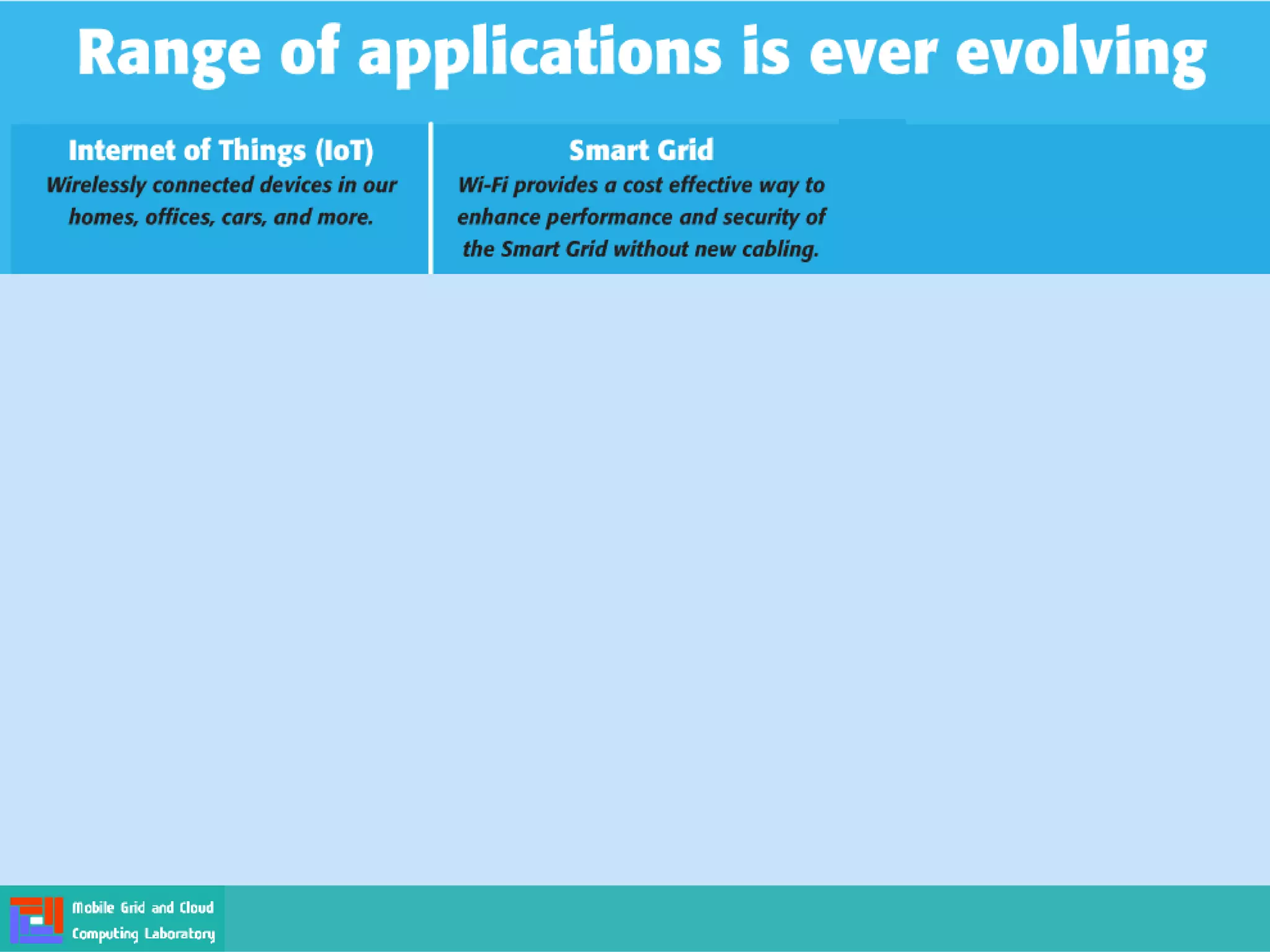 Range of applications is ever evolving

Internet of Things (IoT)
Wirelessly connected devices in our homes, offices, cars, and more.

Smart Grid
Wi-Fi provides a cost effective way to enhance performance and security of the Smart Grid without new cabling.

Mobile Grid and Cloud Computing Laboratory